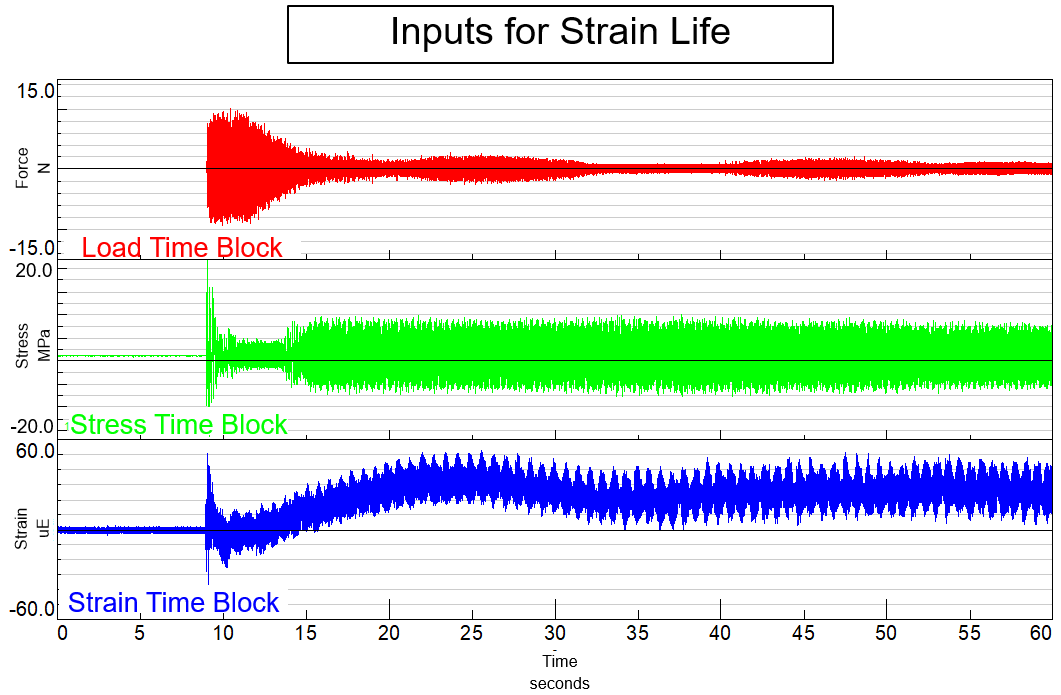 Inputs for Strain Life

15.0
Force
N
-15.0
Load Time Block

20.0
Stress
MPa
-20.0
Stress Time Block

60.0
Strain
uE
-60.0
Strain Time Block

0 5 10 15 20 25 30 35 40 45 50 55 60
Time
seconds